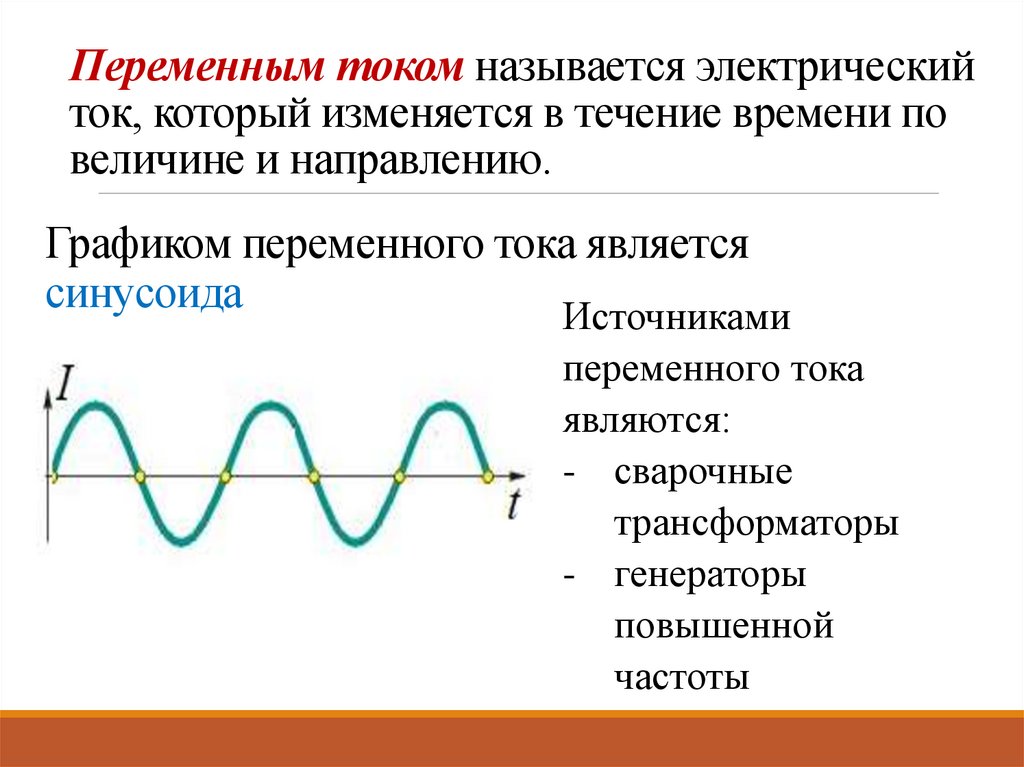 Переменным током называется электрический ток, который изменяется в течение времени по величине и направлению.

Графиком переменного тока является синусоида

$I$

$t$

Источниками переменного тока являются:
- сварочные трансформаторы
- генераторы повышенной частоты